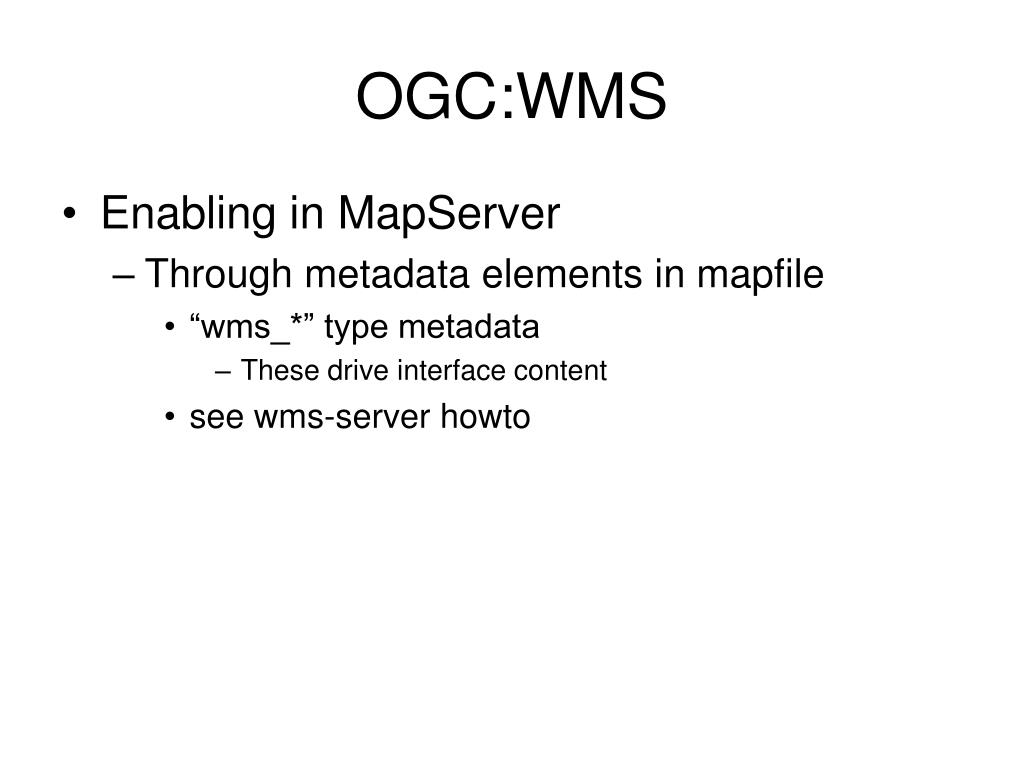 OGC:WMS

• Enabling in MapServer
– Through metadata elements in mapfile
• “wms_*” type metadata
– These drive interface content
• see wms-server howto